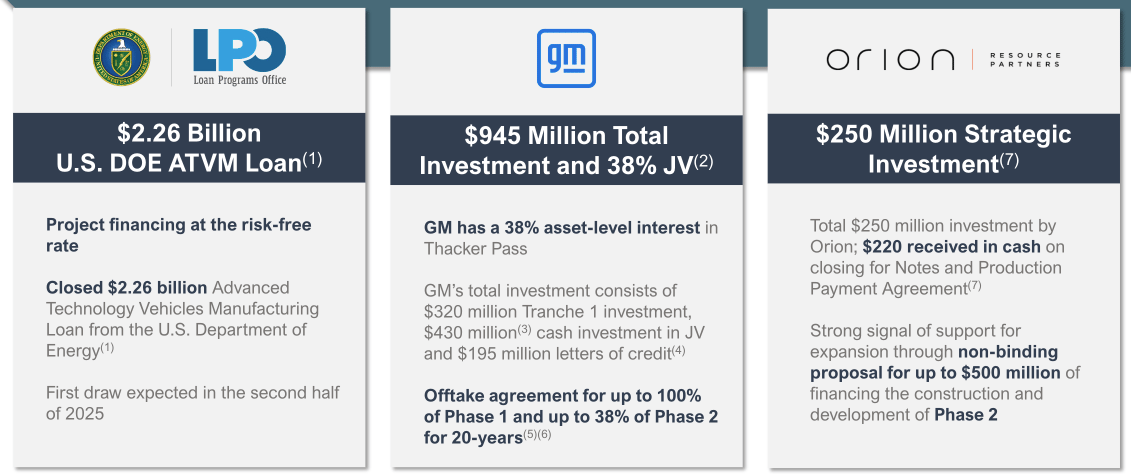 LPO
Loan Programs Office

$2.26 Billion U.S. DOE ATVM Loan$^{(1)}$

Project financing at the risk-free rate

Closed $2.26 billion Advanced Technology Vehicles Manufacturing Loan from the U.S. Department of Energy$^{(1)}$

First draw expected in the second half of 2025

gm

$945 Million Total Investment and 38% JV$^{(2)}$

GM has a 38% asset-level interest in Thacker Pass

GM's total investment consists of $320 million Tranche 1 investment, $430 million$^{(3)}$ cash investment in JV and $195 million letters of credit$^{(4)}$

Offtake agreement for up to 100% of Phase 1 and up to 38% of Phase 2 for 20-years$^{(5)(6)}$

orion | RESOURCE PARTNERS

$250 Million Strategic Investment$^{(7)}$

Total $250 million investment by Orion; $220 received in cash on closing for Notes and Production Payment Agreement$^{(7)}$

Strong signal of support for expansion through non-binding proposal for up to $500 million of financing the construction and development of Phase 2